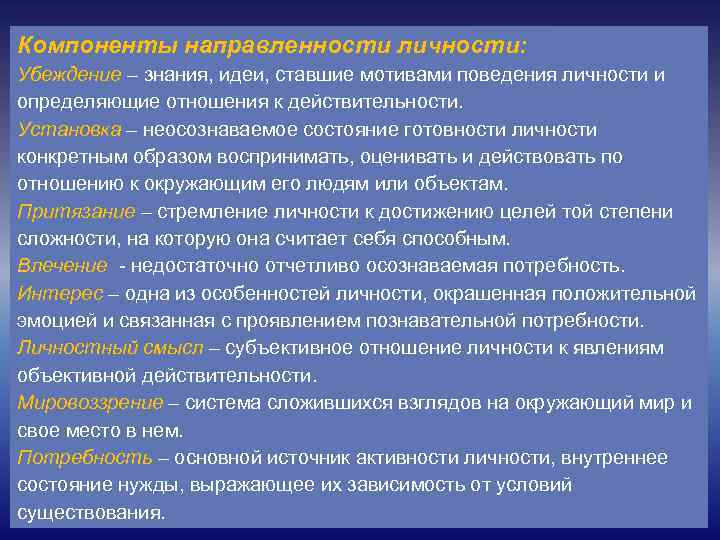 Компоненты направленности личности:

Убеждение – знания, идеи, ставшие мотивами поведения личности и определяющие отношения к действительности.

Установка – неосознаваемое состояние готовности личности конкретным образом воспринимать, оценивать и действовать по отношению к окружающим его людям или объектам.

Притязание – стремление личности к достижению целей той степени сложности, на которую она считает себя способным.

Влечение - недостаточно отчетливо осознаваемая потребность.

Интерес – одна из особенностей личности, окрашенная положительной эмоцией и связанная с проявлением познавательной потребности.

Личностный смысл – субъективное отношение личности к явлениям объективной действительности.

Мировоззрение – система сложившихся взглядов на окружающий мир и свое место в нем.

Потребность – основной источник активности личности, внутреннее состояние нужды, выражающее их зависимость от условий существования.